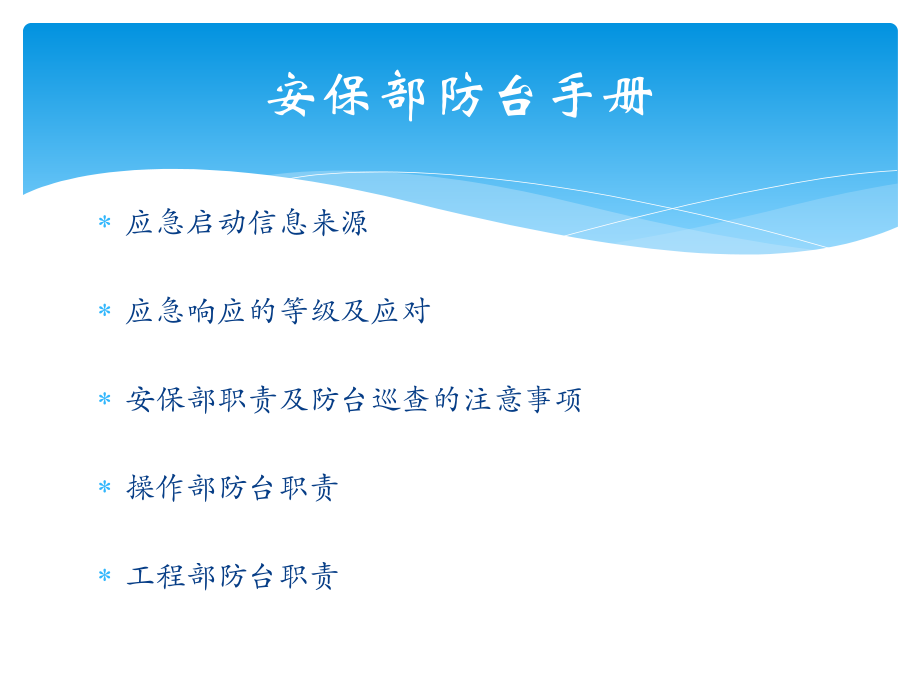 安保部防台手册

* 应急启动信息来源

* 应急响应的等级及应对

* 安保部职责及防台巡查的注意事项

* 操作部防台职责

* 工程部防台职责